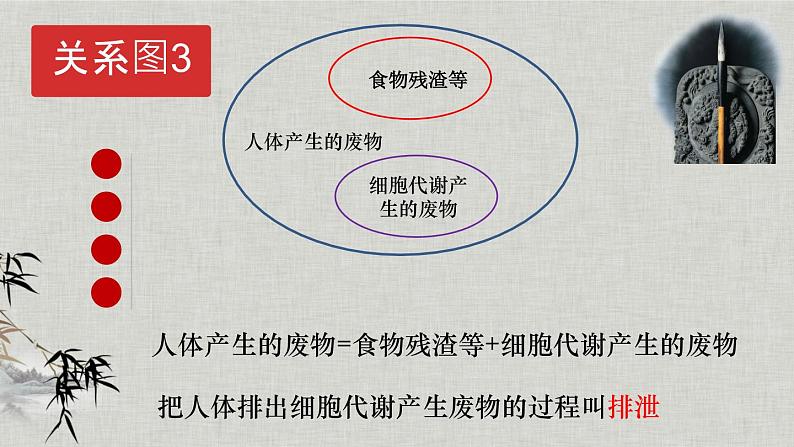 关系图3

食物残渣等

人体产生的废物

细胞代谢产生的废物

人体产生的废物=食物残渣等+细胞代谢产生的废物

把人体排出细胞代谢产生废物的过程叫排泄